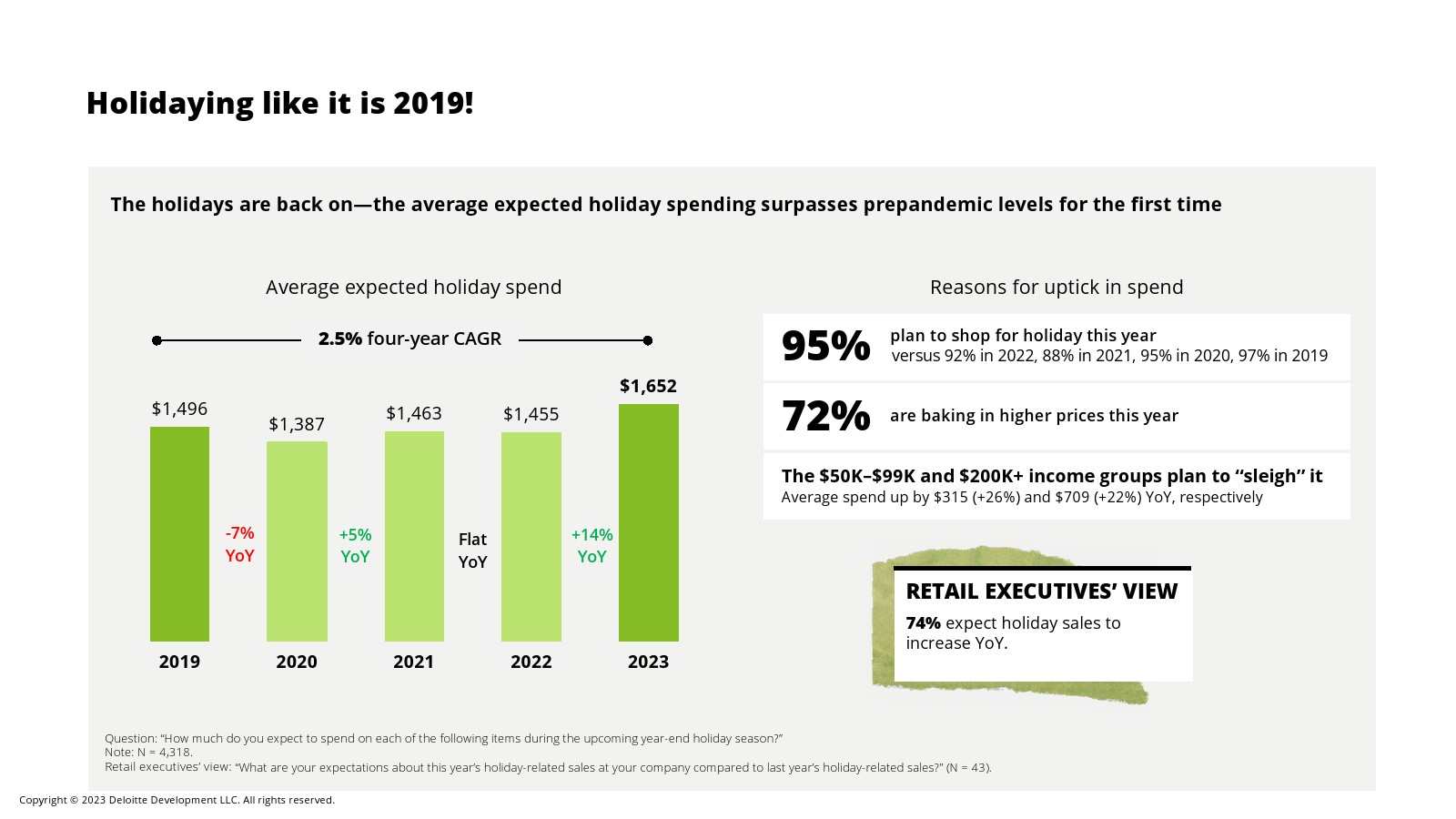 Holidaying like it is 2019!

The holidays are back on—the average expected holiday spending surpasses prepandemic levels for the first time

Average expected holiday spend

2.5% four-year CAGR

$1,496
$1,387
$1,463
$1,455
$1,652

-7% YoY
+5% YoY
Flat YoY
+14% YoY

2019
2020
2021
2022
2023

Reasons for uptick in spend

95% plan to shop for holiday this year
versus 92% in 2022, 88% in 2021, 95% in 2020, 97% in 2019

72% are baking in higher prices this year

The $50K–$99K and $200K+ income groups plan to “sleigh” it
Average spend up by $315 (+26%) and $709 (+22%) YoY, respectively

RETAIL EXECUTIVES’ VIEW
74% expect holiday sales to increase YoY.

Question: “How much do you expect to spend on each of the following items during the upcoming year-end holiday season?”
Note: N = 4,318.
Retail executives’ view: “What are your expectations about this year’s holiday-related sales at your company compared to last year’s holiday-related sales?” (N = 43).

Copyright © 2023 Deloitte Development LLC. All rights reserved.